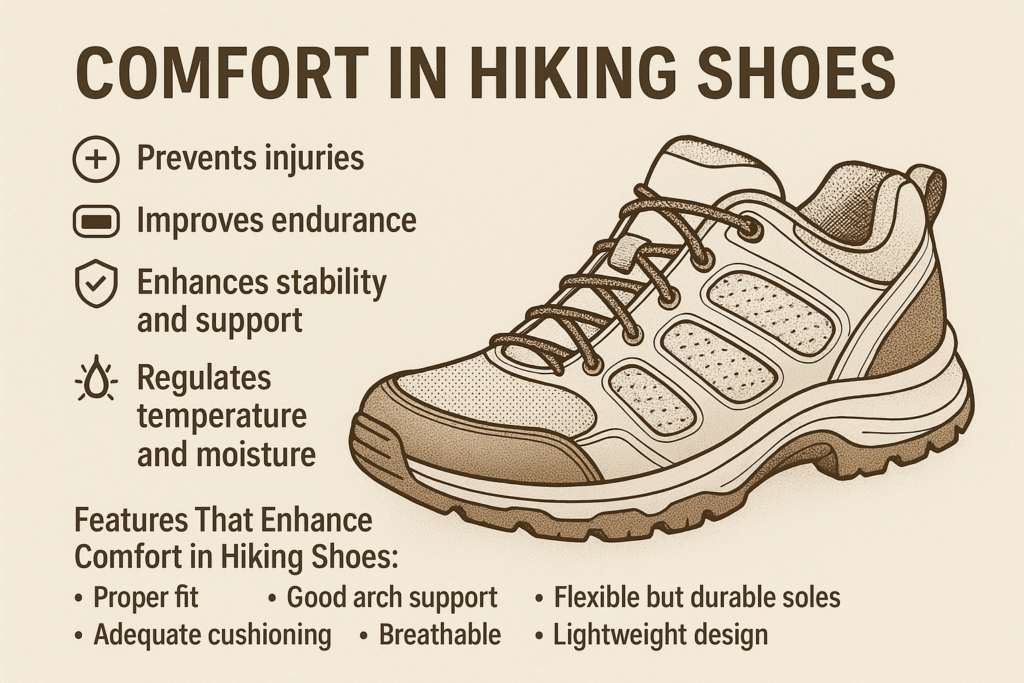 COMFORT IN HIKING SHOES

Prevents injuries

Improves endurance

Enhances stability and support

Regulates temperature and moisture

Features That Enhance Comfort in Hiking Shoes:

• Proper fit • Good arch support • Flexible but durable soles
• Adequate cushioning • Breathable • Lightweight design